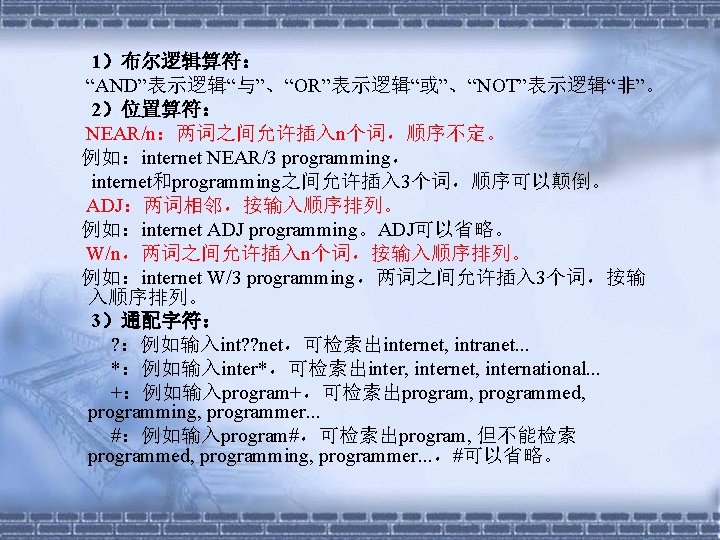 1）布尔逻辑算符：
“AND”表示逻辑“与”、“OR”表示逻辑“或”、“NOT”表示逻辑“非”。
2）位置算符：
NEAR/n：两词之间允许插入n个词，顺序不定。
例如：internet NEAR/3 programming，
internet和programming之间允许插入3个词，顺序可以颠倒。
ADJ：两词相邻，按输入顺序排列。
例如：internet ADJ programming。ADJ可以省略。
W/n，两词之间允许插入n个词，按输入顺序排列。
例如：internet W/3 programming，两词之间允许插入3个词，按输入顺序排列。
3）通配字符：
?：例如输入int??net，可检索出internet, intranet...
*：例如输入inter*，可检索出inter, internet, international...
+：例如输入program+，可检索出program, programmed, programming, programmer...
#：例如输入program#，可检索出program, 但不能检索programmed, programming, programmer...，#可以省略。